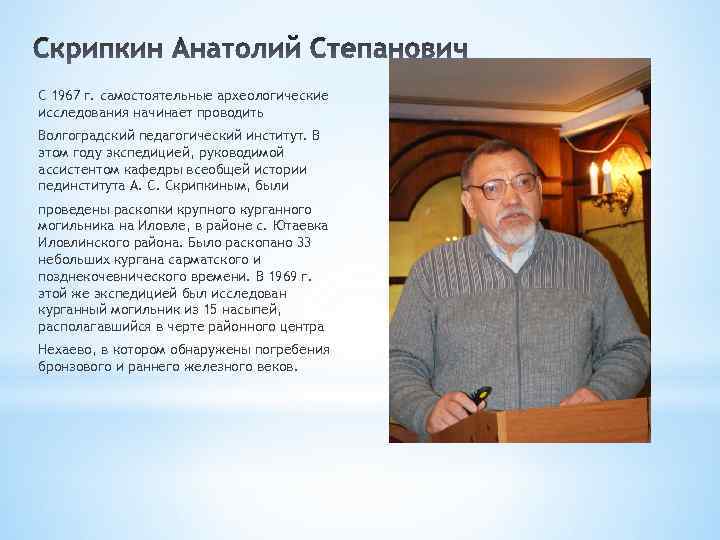 Скрипкин Анатолий Степанович

С 1967 г. самостоятельные археологические исследования начинает проводить

Волгоградский педагогический институт. В этом году экспедицией, руководимой ассистентом кафедры всеобщей истории пединститута А. С. Скрипкиным, были

проведены раскопки крупного курганного могильника на Иловле, в районе с. Ютаевка Иловлинского района. Было раскопано 33 небольших кургана сарматского и позднекочевнического времени. В 1969 г. этой же экспедицией был исследован курганный могильник из 15 насыпей, располагавшийся в черте районного центра

Нехаево, в котором обнаружены погребения бронзового и раннего железного веков.